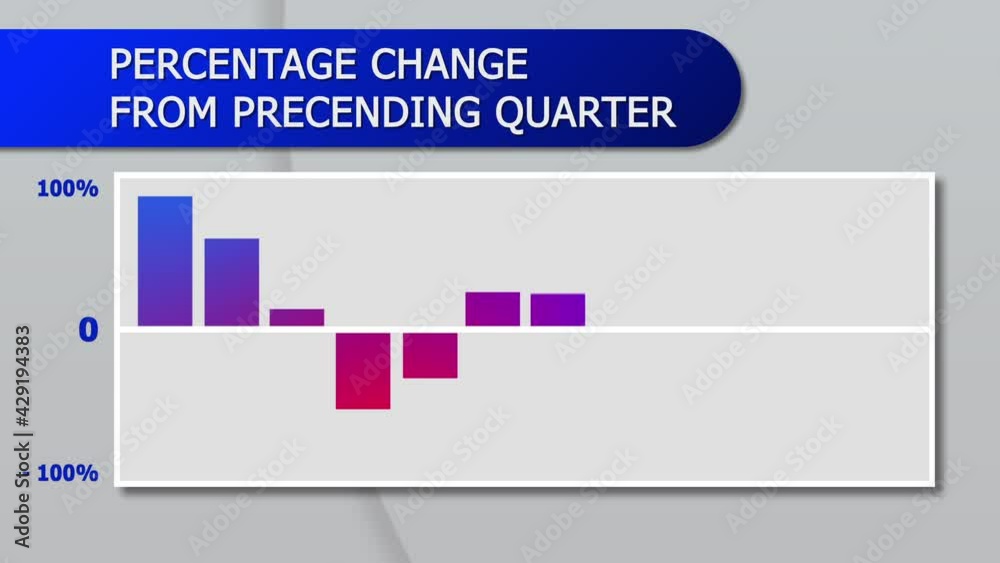 PERCENTAGE CHANGE FROM PRECENDING QUARTER

100%

0

100%

Adobe Stock | #429194383